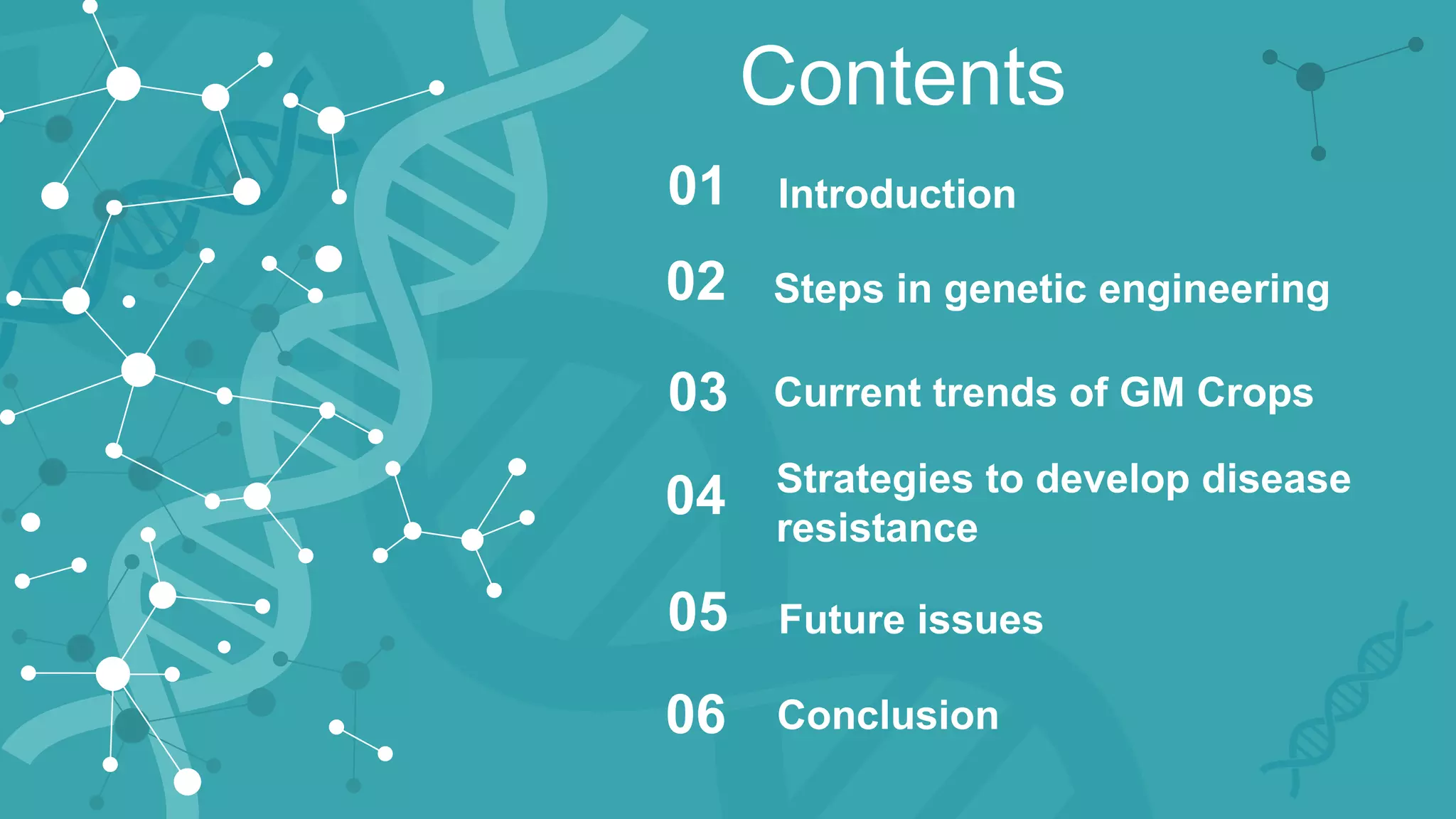 Contents

01 Introduction

02 Steps in genetic engineering

03 Current trends of GM Crops

04 Strategies to develop disease resistance

05 Future issues

06 Conclusion